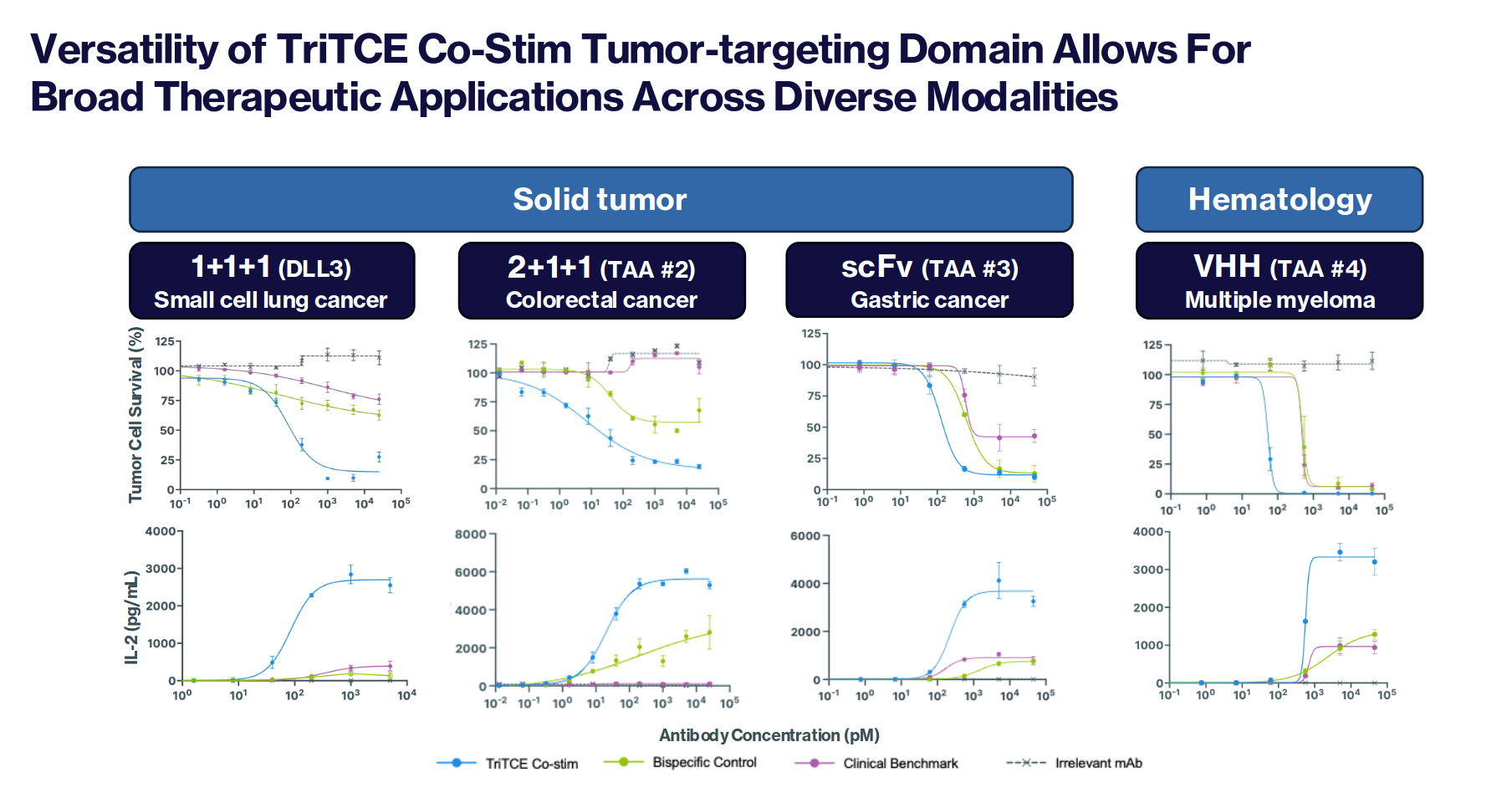 Versatility of TriTCE Co-Stim Tumor-targeting Domain Allows For Broad Therapeutic Applications Across Diverse Modalities

Solid tumor

Hematology

1+1+1 (DLL3)
Small cell lung cancer

2+1+1 (TAA #2)
Colorectal cancer

scFv (TAA #3)
Gastric cancer

VHH (TAA #4)
Multiple myeloma

Tumor Cell Survival (%)

125
100
75
50
25
0
$10^{-1}$ $10^{0}$ $10^{1}$ $10^{2}$ $10^{3}$ $10^{4}$ $10^{5}$

125
100
75
50
25
0
$10^{-2}$ $10^{-1}$ $10^{0}$ $10^{1}$ $10^{2}$ $10^{3}$ $10^{4}$ $10^{5}$

125
100
75
50
25
0
$10^{-1}$ $10^{0}$ $10^{1}$ $10^{2}$ $10^{3}$ $10^{4}$ $10^{5}$

125
100
75
50
25
0
$10^{-1}$ $10^{0}$ $10^{1}$ $10^{2}$ $10^{3}$ $10^{4}$ $10^{5}$

IL-2 (pg/mL)

4000
3000
2000
1000
0
$10^{0}$ $10^{1}$ $10^{2}$ $10^{3}$ $10^{4}$

8000
6000
4000
2000
0
$10^{-2}$ $10^{-1}$ $10^{0}$ $10^{1}$ $10^{2}$ $10^{3}$ $10^{4}$ $10^{5}$

6000
4000
2000
0
$10^{-1}$ $10^{0}$ $10^{1}$ $10^{2}$ $10^{3}$ $10^{4}$ $10^{5}$

4000
3000
2000
1000
0
$10^{-1}$ $10^{0}$ $10^{1}$ $10^{2}$ $10^{3}$ $10^{4}$ $10^{5}$

Antibody Concentration (pM)

TriTCE Co-stim
Bispecific Control
Clinical Benchmark
Irrelevant mAb